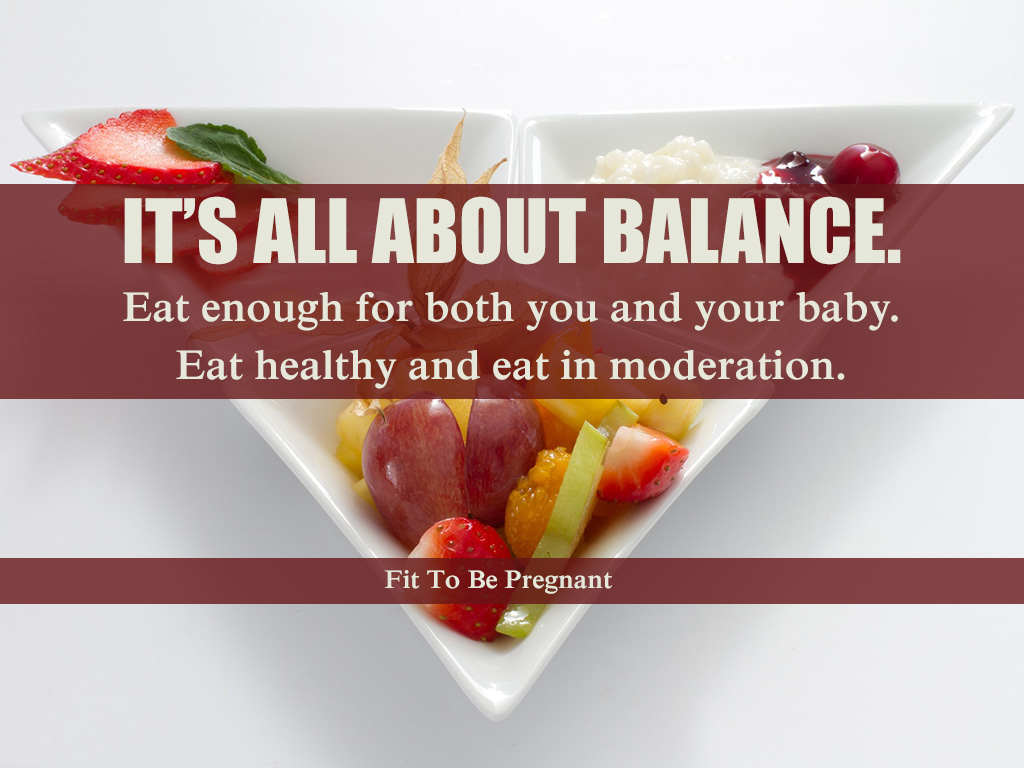 IT'S ALL ABOUT BALANCE.

Eat enough for both you and your baby.
Eat healthy and eat in moderation.

Fit To Be Pregnant